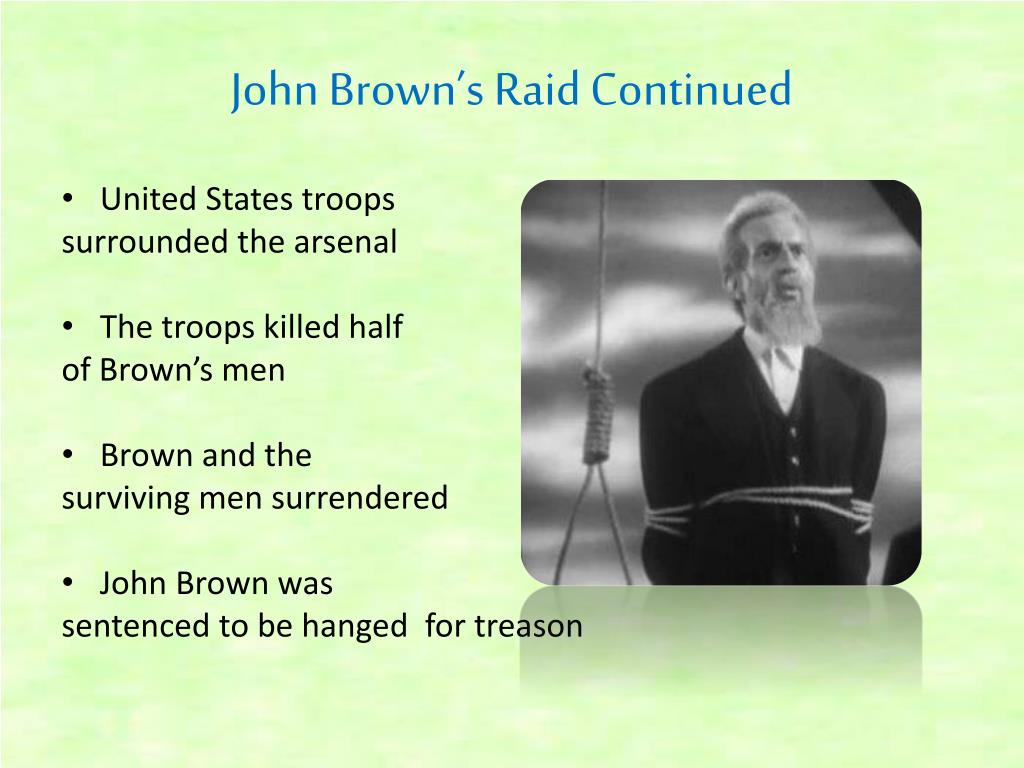 John Brown's Raid Continued

• United States troops surrounded the arsenal

• The troops killed half of Brown's men

• Brown and the surviving men surrendered

• John Brown was sentenced to be hanged for treason